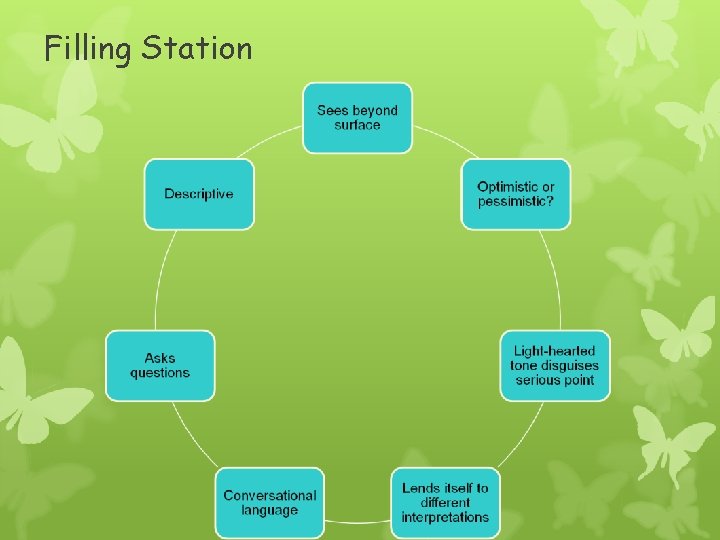 Filling Station

Sees beyond surface

Optimistic or pessimistic?

Light-hearted tone disguises serious point

Lends itself to different interpretations

Conversational language

Asks questions

Descriptive